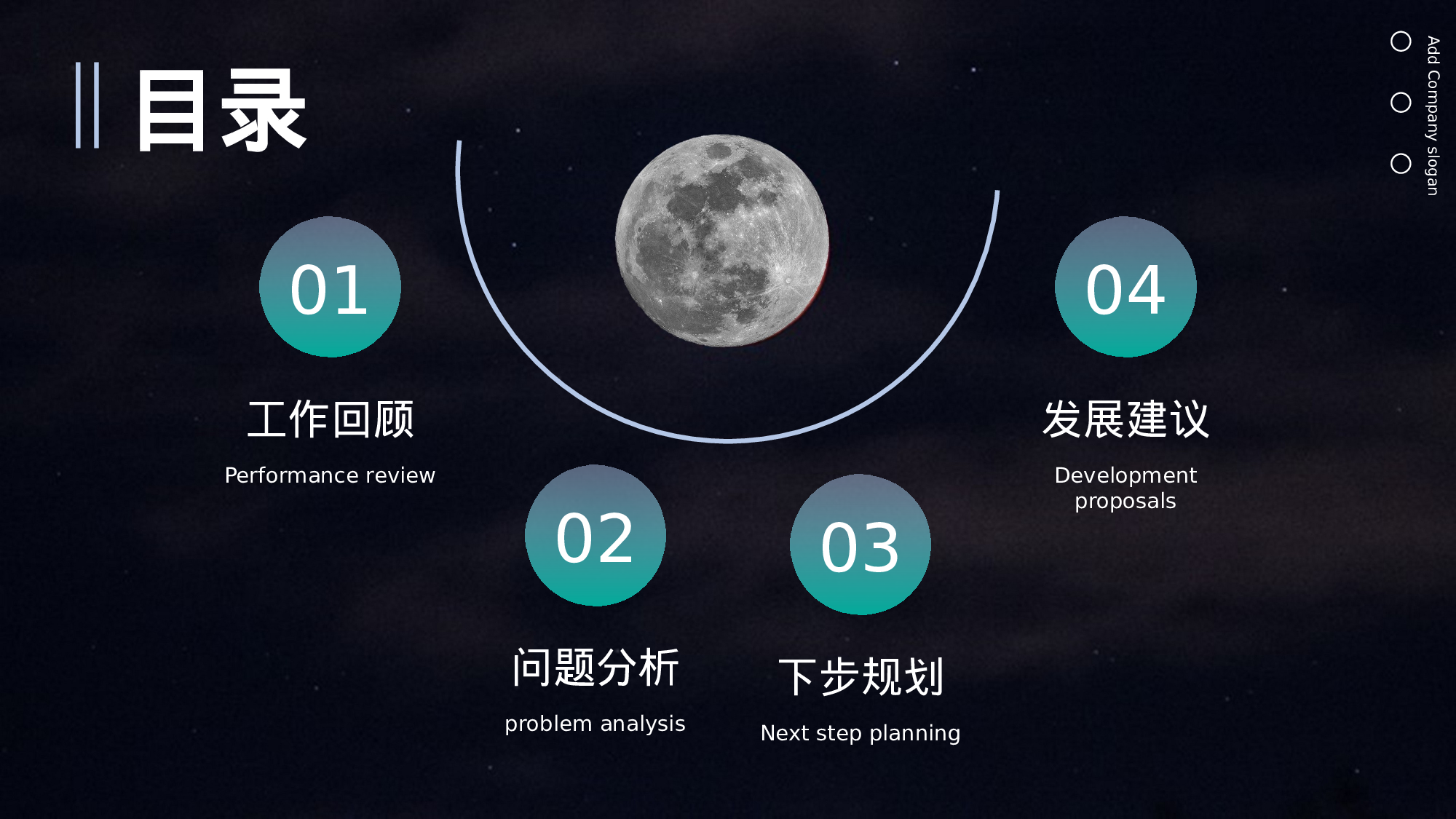 目录

Add Company slogan

01
工作回顾
Performance review

02
问题分析
problem analysis

03
下步规划
Next step planning

04
发展建议
Development proposals